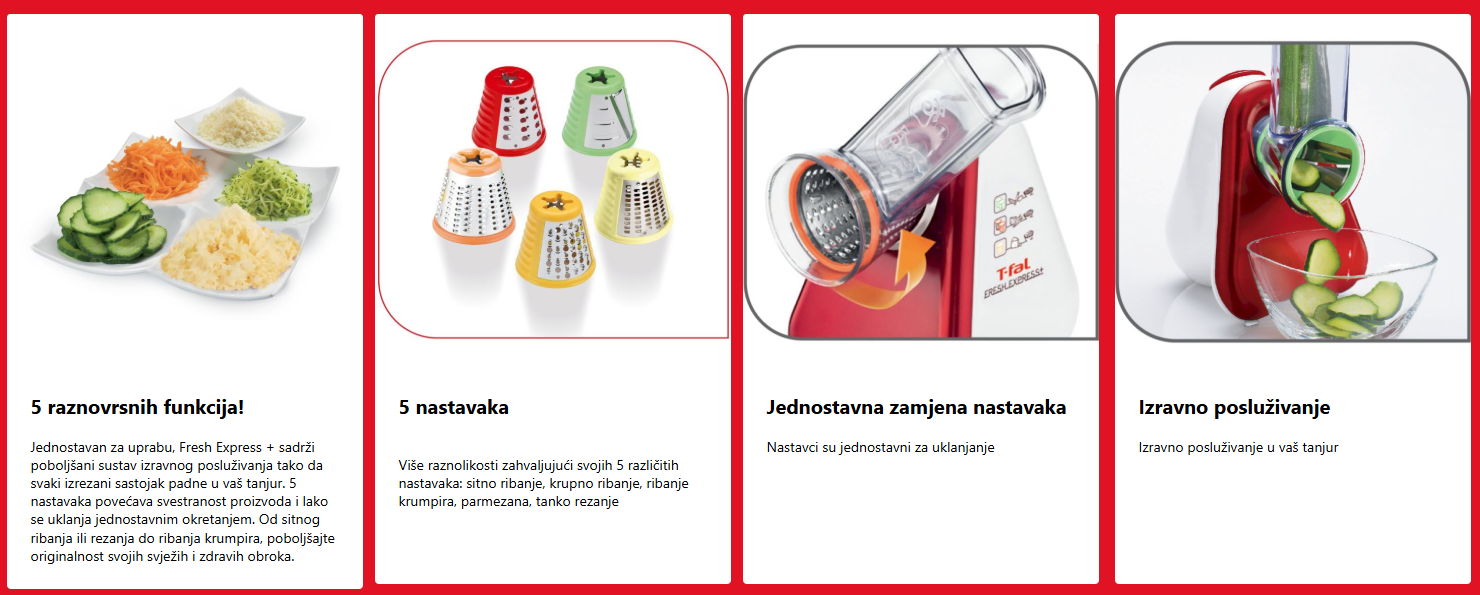 5 raznovrsnih funkcija!

Jednostavan za uprabu, Fresh Express + sadrži poboljšani sustav izravnog posluživanja tako da svaki izrezani sastojak padne u vaš tanjur. 5 nastavaka povećava svestranost proizvoda i lako se uklanja jednostavnim okretanjem. Od sitnog ribanja ili rezanja do ribanja krumpira, poboljšajte originalnost svojih svježih i zdravih obroka.

5 nastavaka

Više raznolikosti zahvaljujući svojih 5 različitih nastavaka: sitno ribanje, krupno ribanje, ribanje krumpira, parmezana, tanko rezanje

T-fal
FRESH EXPRESS+

Jednostavna zamjena nastavaka

Nastavci su jednostavni za uklanjanje

Izravno posluživanje

Izravno posluživanje u vaš tanjur